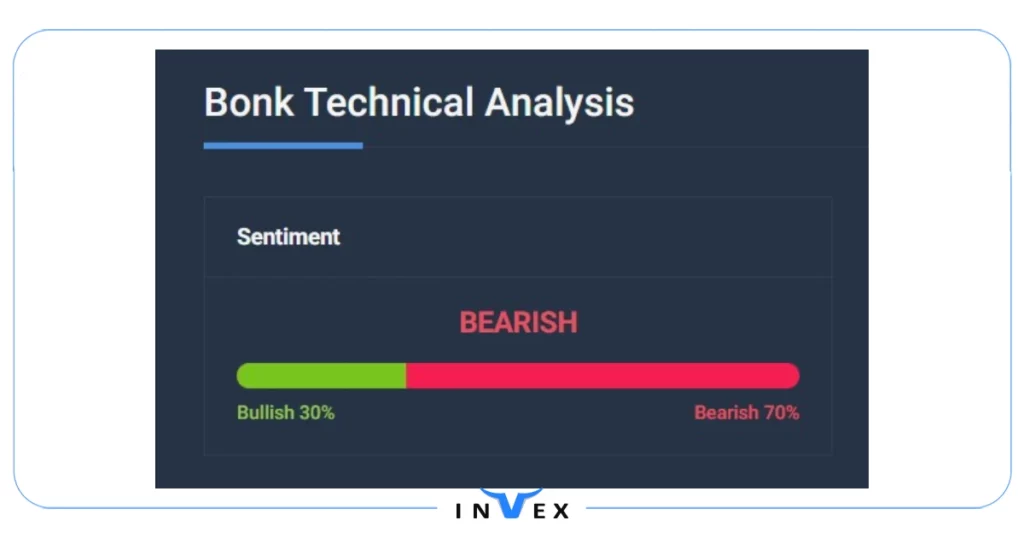 Bonk Technical Analysis

Sentiment

BEARISH

Bullish 30%

Bearish 70%

INVEX